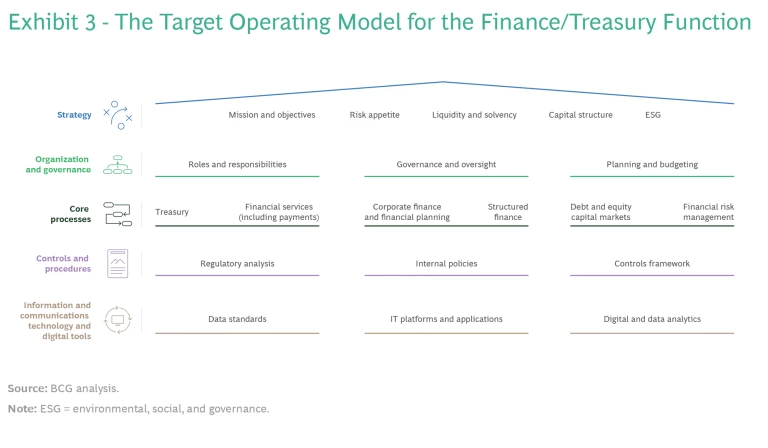 Exhibit 3 - The Target Operating Model for the Finance/Treasury Function

Strategy

Mission and objectives

Risk appetite

Liquidity and solvency

Capital structure

ESG

Organization and governance

Roles and responsibilities

Governance and oversight

Planning and budgeting

Core processes

Treasury

Financial services (including payments)

Corporate finance and financial planning

Structured finance

Debt and equity capital markets

Financial risk management

Controls and procedures

Regulatory analysis

Internal policies

Controls framework

Information and communications technology and digital tools

Data standards

IT platforms and applications

Digital and data analytics

Source: BCG analysis.

Note: ESG = environmental, social, and governance.